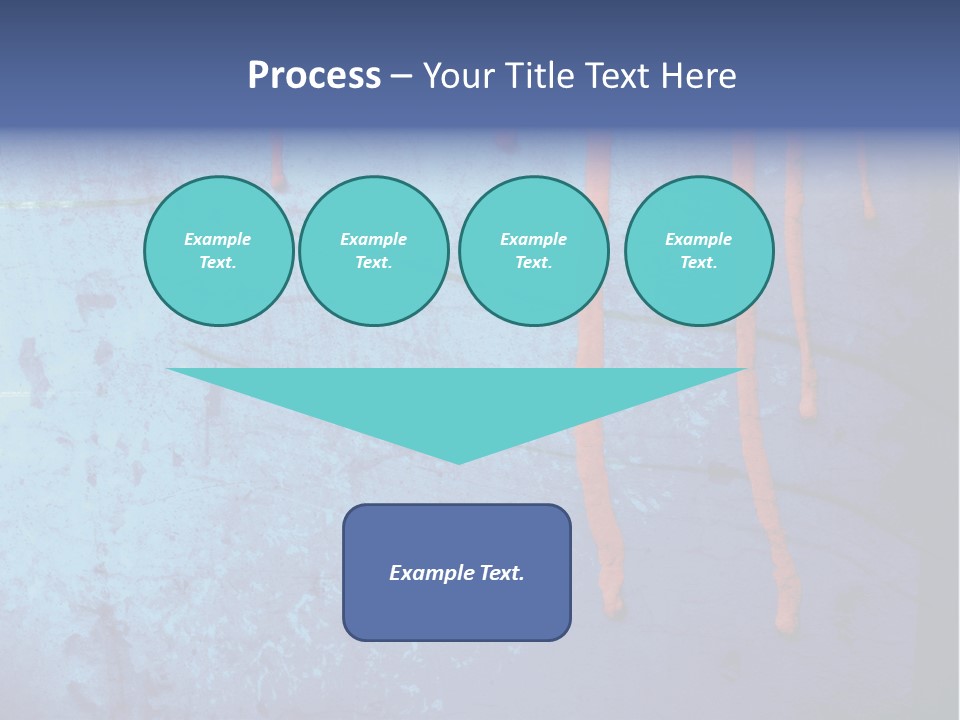 Process – Your Title Text Here

Example Text.

Example Text.

Example Text.

Example Text.

Example Text.